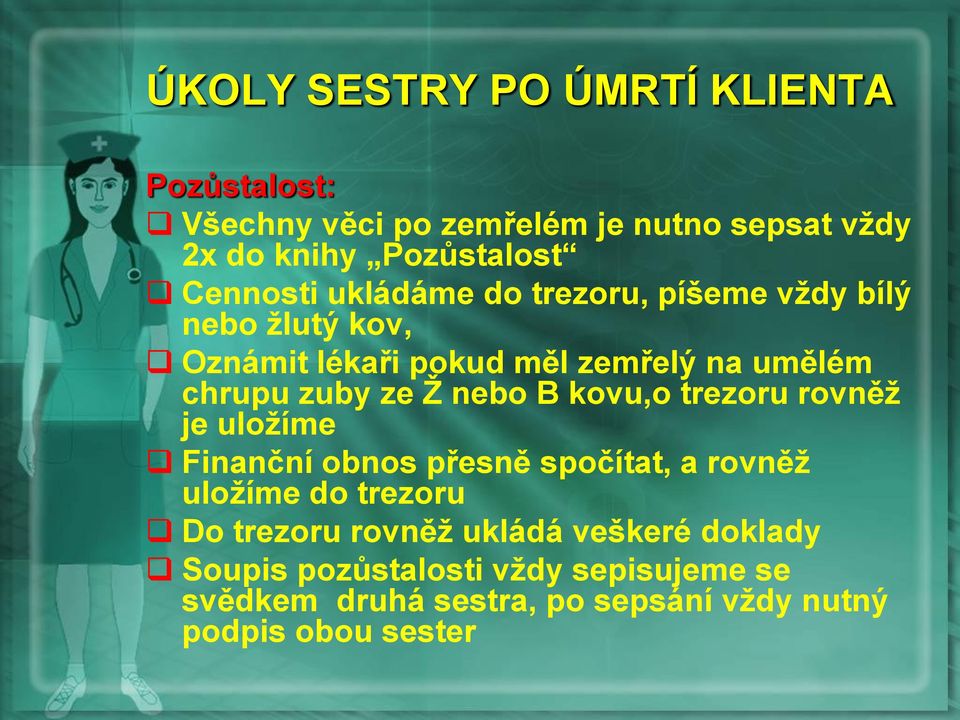 ÚKOLY SESTRY PO ÚMRTÍ KLIENTA

Pozůstalost:

❑ Všechny věci po zemřelém je nutno sepsat vždy 2x do knihy „Pozůstalost“

❑ Cennosti ukládáme do trezoru, píšeme vždy bílý nebo žlutý kov,

❑ Oznámit lékaři pokud měl zemřelý na umělém chrupu zuby ze Ž nebo B kovu,o trezoru rovněž je uložíme

❑ Finanční obnos přesně spočítat, a rovněž uložíme do trezoru

❑ Do trezoru rovněž ukládá veškeré doklady

❑ Soupis pozůstalosti vždy sepisujeme se svědkem druhá sestra, po sepsání vždy nutný podpis obou sester